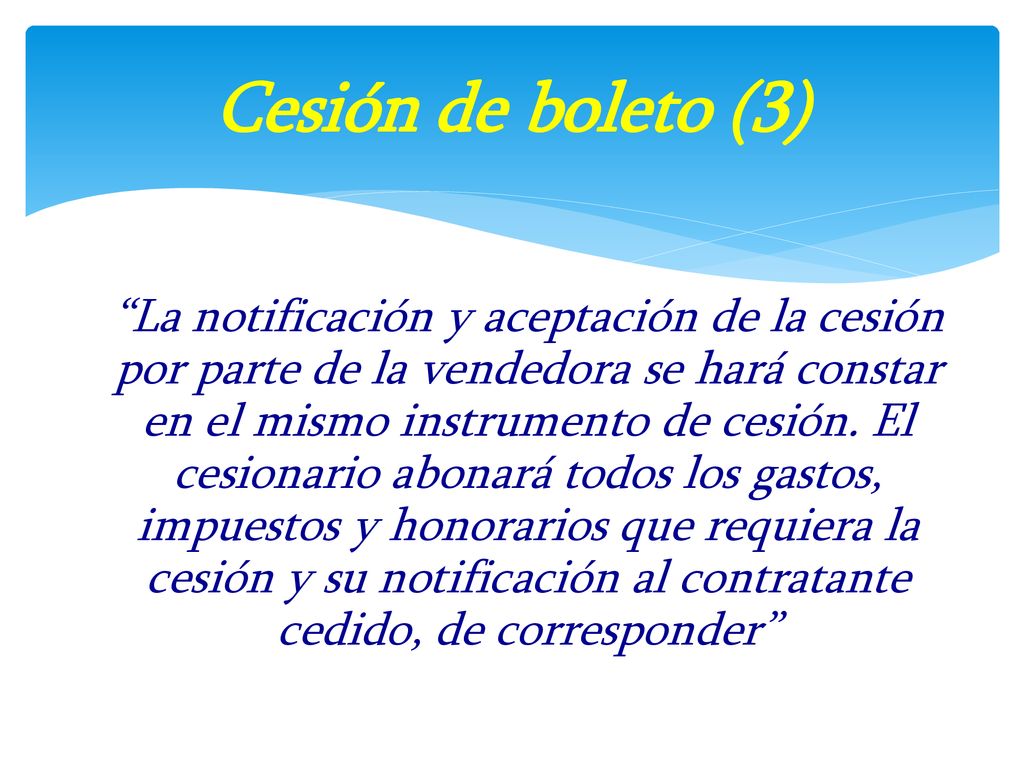 Cesión de boleto (3)

“La notificación y aceptación de la cesión por parte de la vendedora se hará constar en el mismo instrumento de cesión. El cesionario abonará todos los gastos, impuestos y honorarios que requiera la cesión y su notificación al contratante cedido, de corresponder”